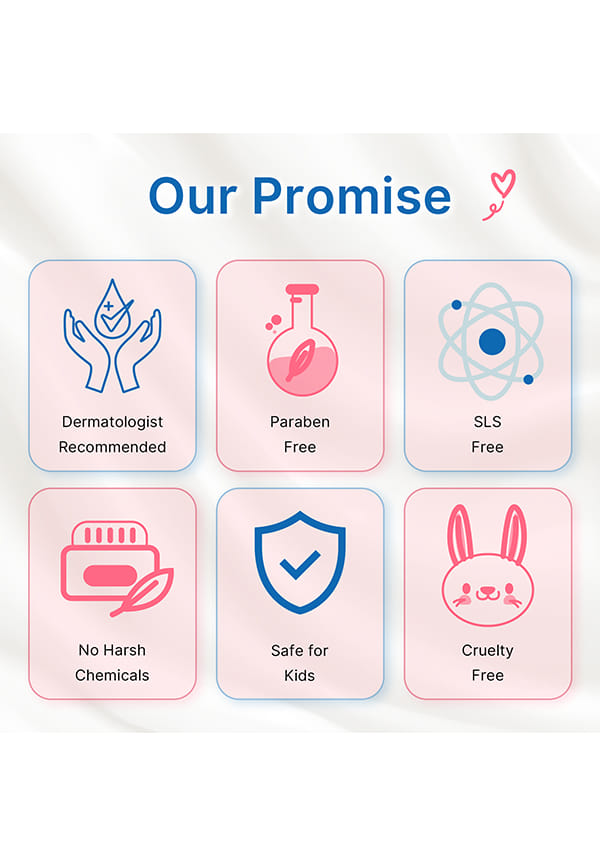 Our Promise

Dermatologist Recommended

Paraben Free

SLS Free

No Harsh Chemicals

Safe for Kids

Cruelty Free